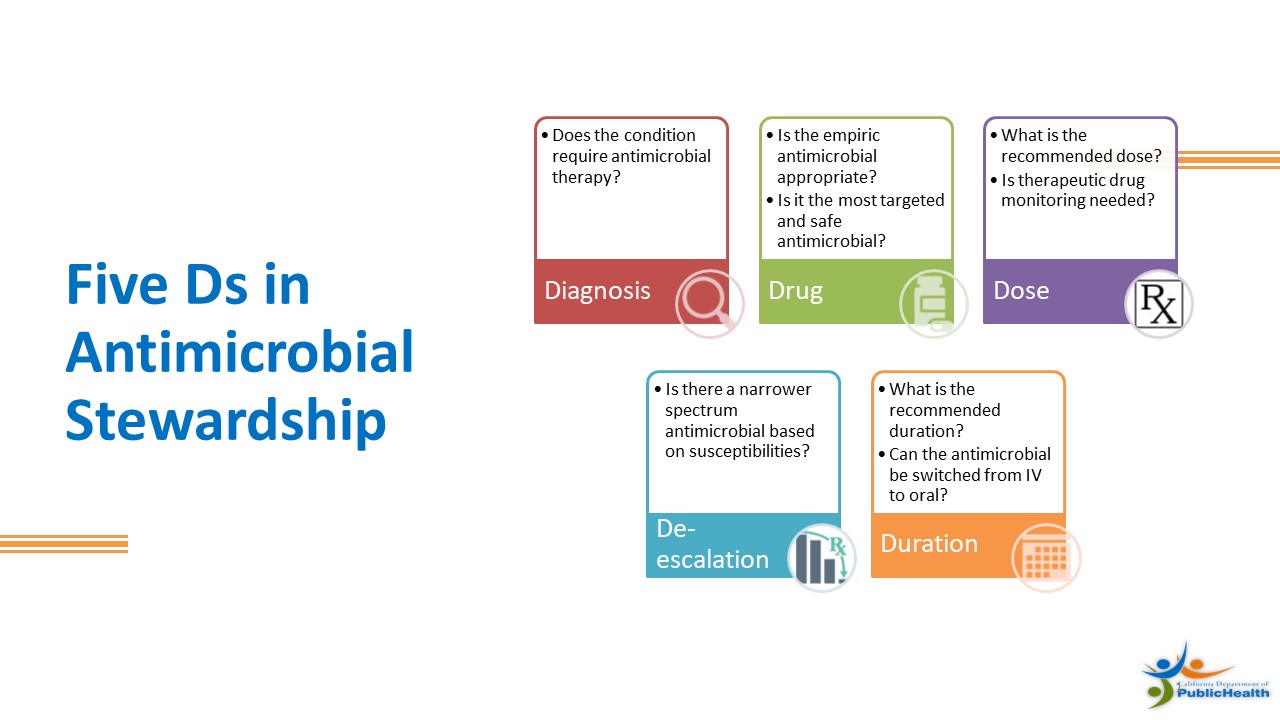 Five Ds in Antimicrobial Stewardship

• Does the condition require antimicrobial therapy?

Diagnosis

• Is the empiric antimicrobial appropriate?
• Is it the most targeted and safe antimicrobial?

Drug

• What is the recommended dose?
• Is therapeutic drug monitoring needed?

Dose

Rx

• Is there a narrower spectrum antimicrobial based on susceptibilities?

De-escalation

Rx

• What is the recommended duration?
• Can the antimicrobial be switched from IV to oral?

Duration

California Department of PublicHealth